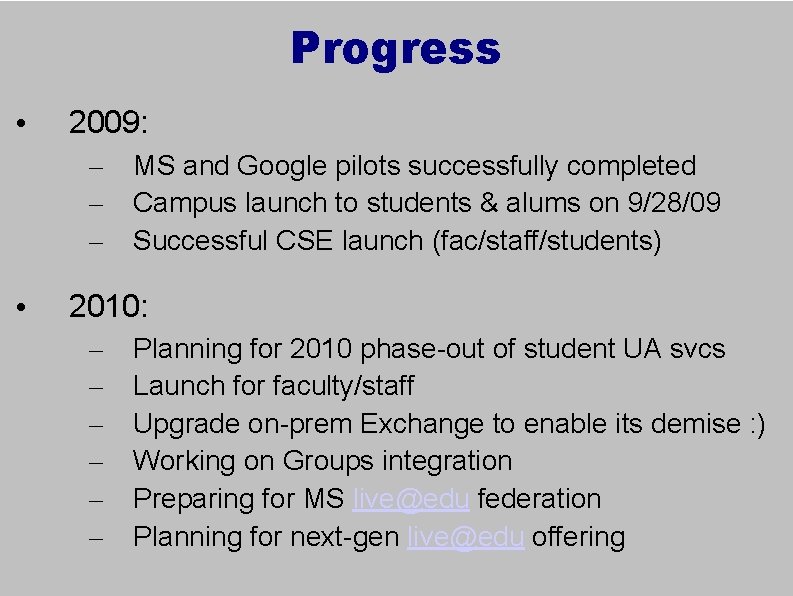 Progress

• 2009:
– MS and Google pilots successfully completed
– Campus launch to students & alums on 9/28/09
– Successful CSE launch (fac/staff/students)

• 2010:
– Planning for 2010 phase-out of student UA svcs
– Launch for faculty/staff
– Upgrade on-prem Exchange to enable its demise :)
– Working on Groups integration
– Preparing for MS live@edu federation
– Planning for next-gen live@edu offering